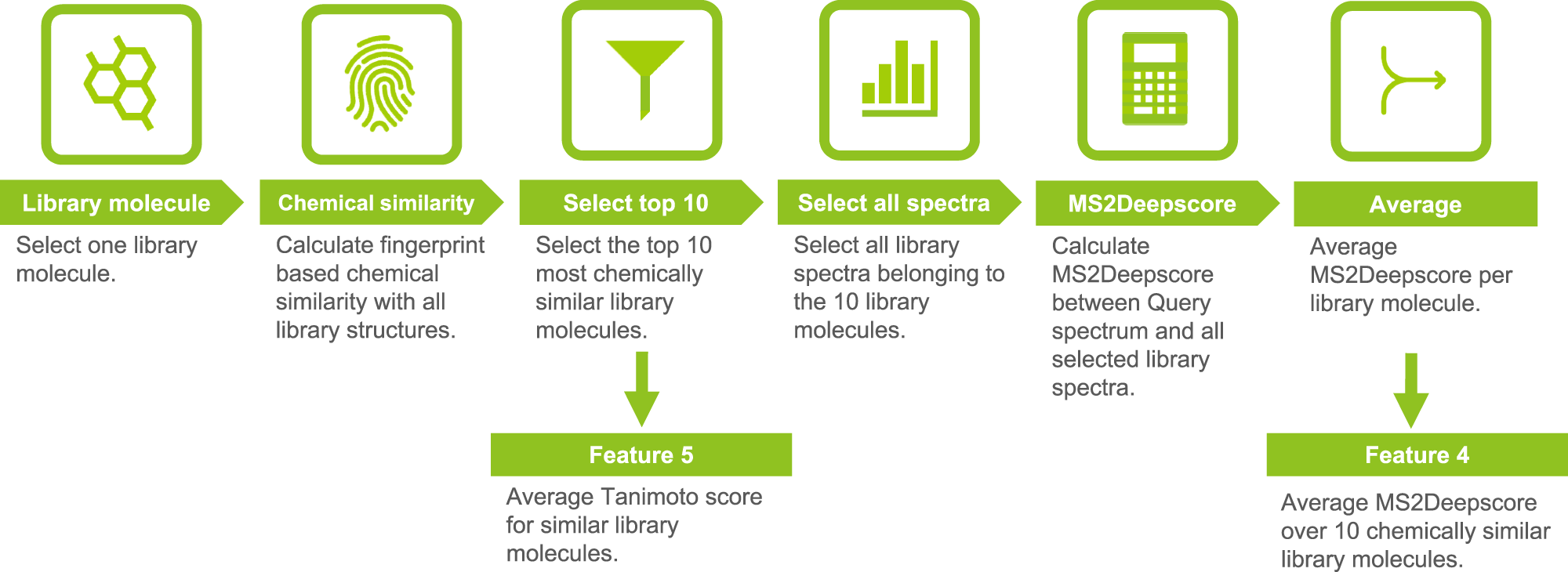 Library molecule

Select one library molecule.

Chemical similarity

Calculate fingerprint based chemical similarity with all library structures.

Select top 10

Select the top 10 most chemically similar library molecules.

Feature 5

Average Tanimoto score for similar library molecules.

Select all spectra

Select all library spectra belonging to the 10 library molecules.

MS2Deepscore

Calculate MS2Deepscore between Query spectrum and all selected library spectra.

Average

Average MS2Deepscore per library molecule.

Feature 4

Average MS2Deepscore over 10 chemically similar library molecules.